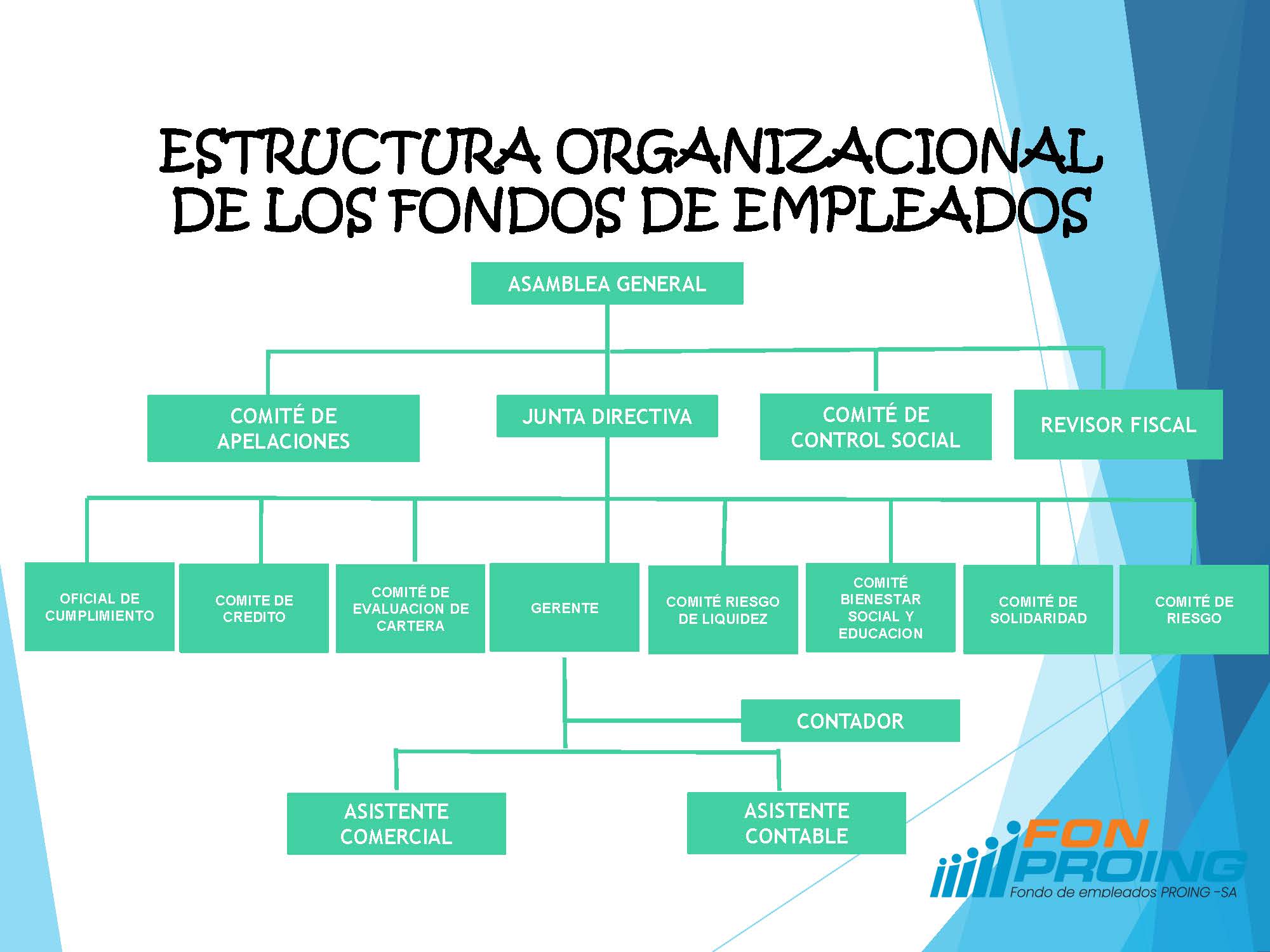 ESTRUCTURA ORGANIZACIONAL DE LOS FONDOS DE EMPLEADOS

ASAMBLEA GENERAL

COMITÉ DE APELACIONES

JUNTA DIRECTIVA

COMITÉ DE CONTROL SOCIAL

REVISOR FISCAL

OFICIAL DE CUMPLIMIENTO

COMITE DE CREDITO

COMITÉ DE EVALUACION DE CARTERA

GERENTE

COMITÉ RIESGO DE LIQUIDEZ

COMITÉ BIENESTAR SOCIAL Y EDUCACION

COMITÉ DE SOLIDARIDAD

COMITÉ DE RIESGO

CONTADOR

ASISTENTE COMERCIAL

ASISTENTE CONTABLE

FON PROING
Fondo de empleados PROING -SA